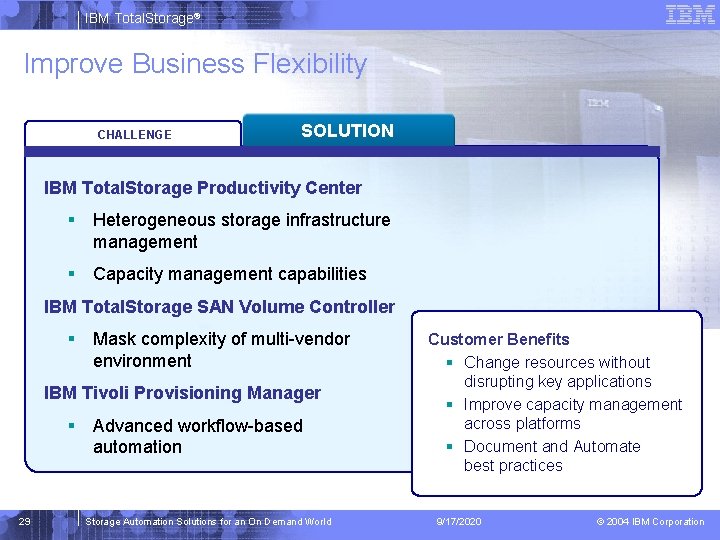 IBM TotalStorage®

IBM

Improve Business Flexibility

CHALLENGE

SOLUTION

IBM TotalStorage Productivity Center

▪ Heterogeneous storage infrastructure management

▪ Capacity management capabilities

IBM TotalStorage SAN Volume Controller

▪ Mask complexity of multi-vendor environment

IBM Tivoli Provisioning Manager

▪ Advanced workflow-based automation

Customer Benefits

▪ Change resources without disrupting key applications

▪ Improve capacity management across platforms

▪ Document and Automate best practices

29

Storage Automation Solutions for an On Demand World

9/17/2020

© 2004 IBM Corporation